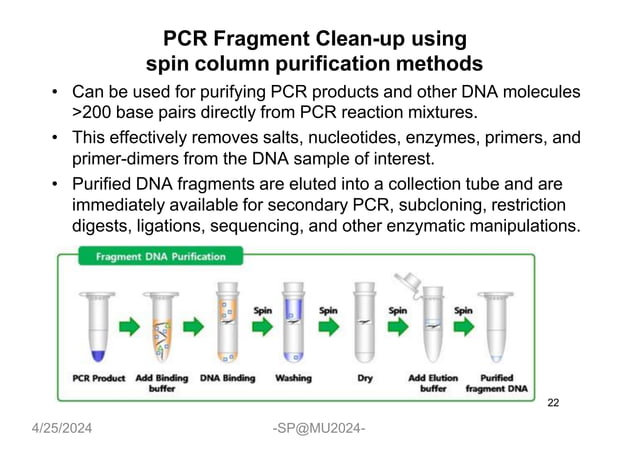 PCR Fragment Clean-up using spin column purification methods

• Can be used for purifying PCR products and other DNA molecules >200 base pairs directly from PCR reaction mixtures.

• This effectively removes salts, nucleotides, enzymes, primers, and primer-dimers from the DNA sample of interest.

• Purified DNA fragments are eluted into a collection tube and are immediately available for secondary PCR, subcloning, restriction digests, ligations, sequencing, and other enzymatic manipulations.

Fragment DNA Purification

Spin
Spin
Spin
Spin

PCR Product
Add Binding buffer
DNA Binding
Washing
Dry
Add Elution buffer
Purified fragment DNA

22

4/25/2024
-SP@MU2024-